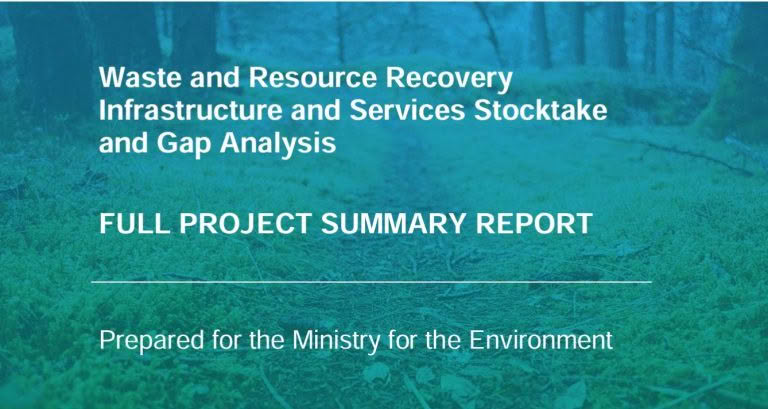 Waste and Resource Recovery Infrastructure and Services Stocktake and Gap Analysis

FULL PROJECT SUMMARY REPORT

Prepared for the Ministry for the Environment